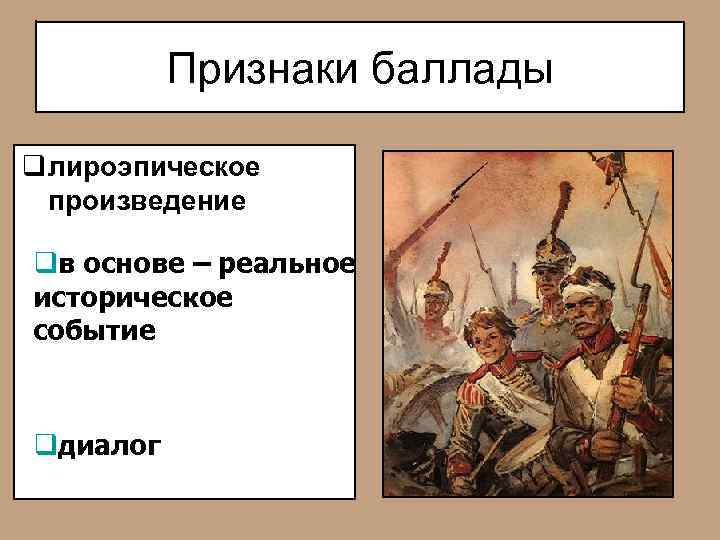 Признаки баллады

❑лироэпическое произведение

❑в основе – реальное историческое событие

❑диалог